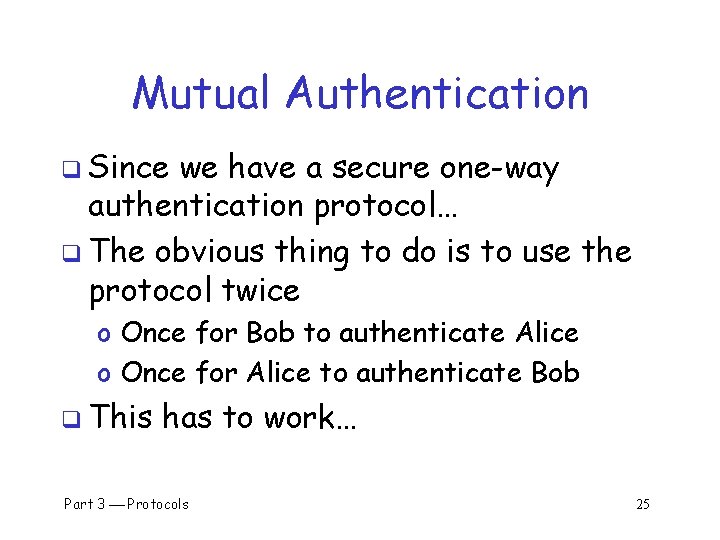 Mutual Authentication

❑ Since we have a secure one-way authentication protocol…

❑ The obvious thing to do is to use the protocol twice

o Once for Bob to authenticate Alice

o Once for Alice to authenticate Bob

❑ This has to work…

Part 3 — Protocols

25